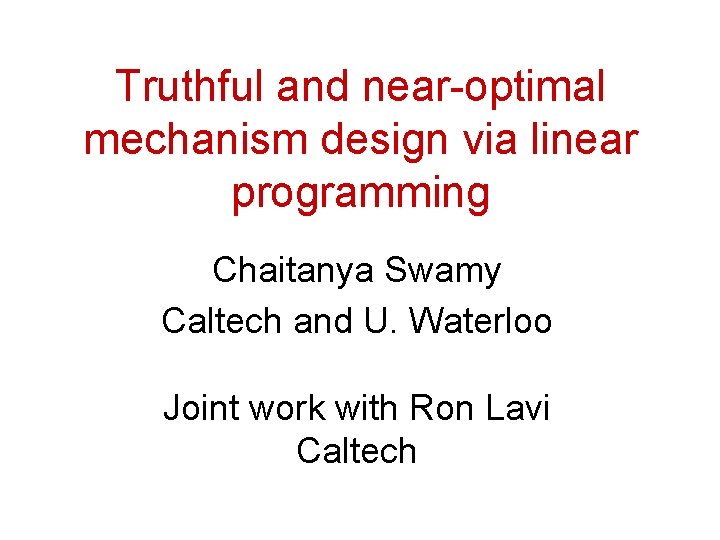 Truthful and near-optimal mechanism design via linear programming

Chaitanya Swamy

Caltech and U. Waterloo

Joint work with Ron Lavi
Caltech